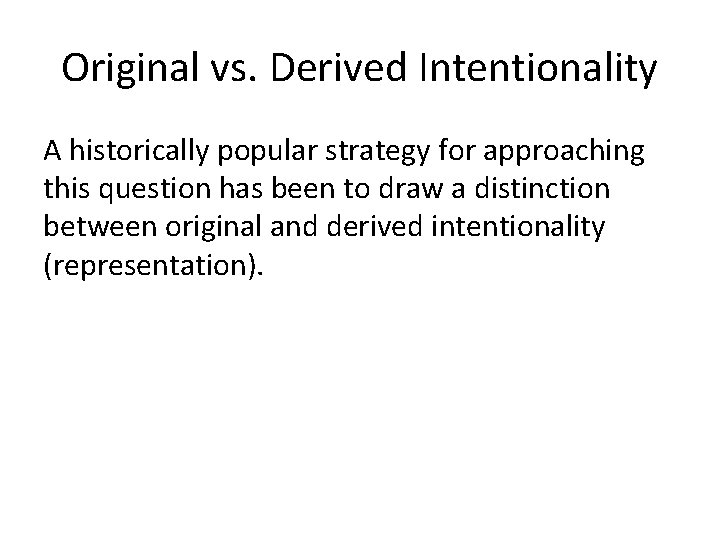 Original vs. Derived Intentionality

A historically popular strategy for approaching this question has been to draw a distinction between original and derived intentionality (representation).